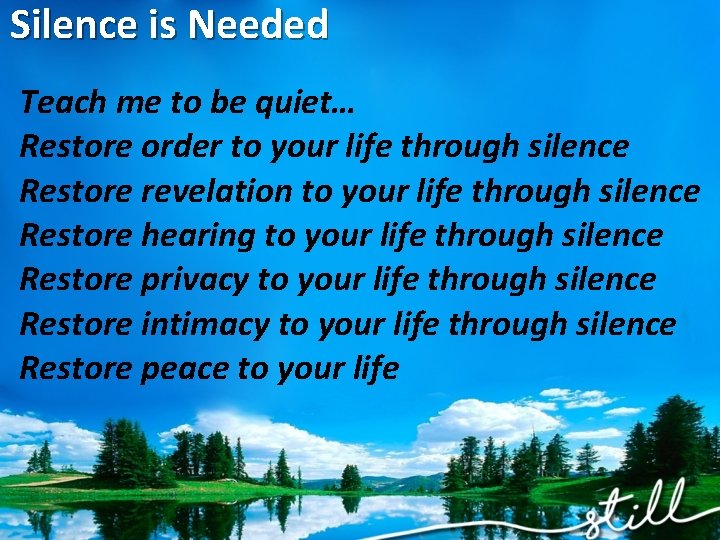 Silence is Needed

Teach me to be quiet…
Restore order to your life through silence
Restore revelation to your life through silence
Restore hearing to your life through silence
Restore privacy to your life through silence
Restore intimacy to your life through silence
Restore peace to your life

still